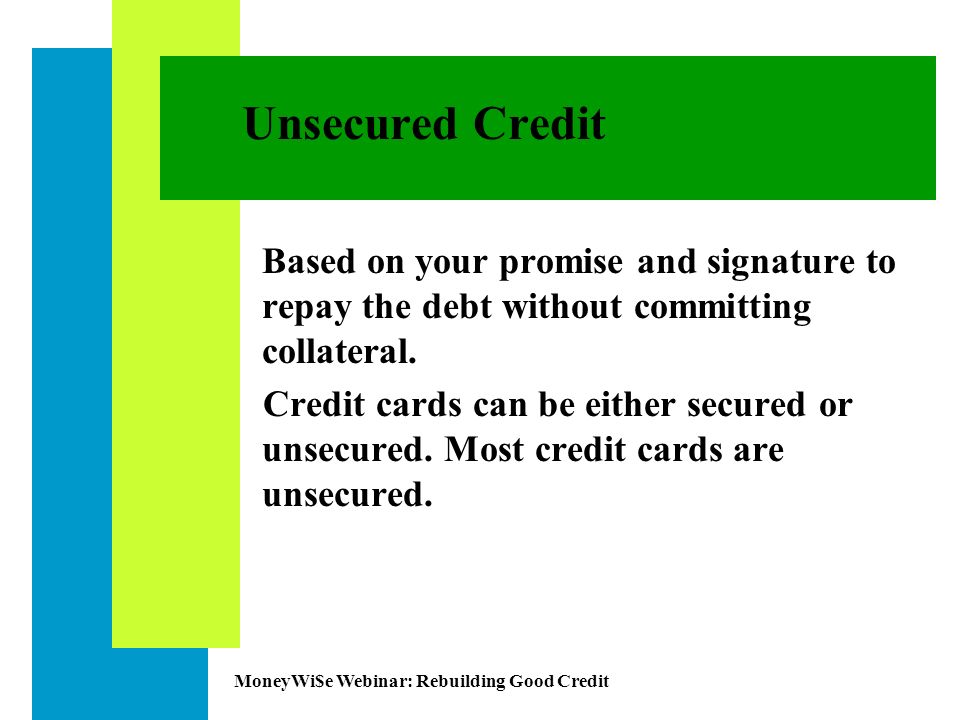 Unsecured Credit

Based on your promise and signature to repay the debt without committing collateral.

Credit cards can be either secured or unsecured. Most credit cards are unsecured.

MoneyWiSe Webinar: Rebuilding Good Credit